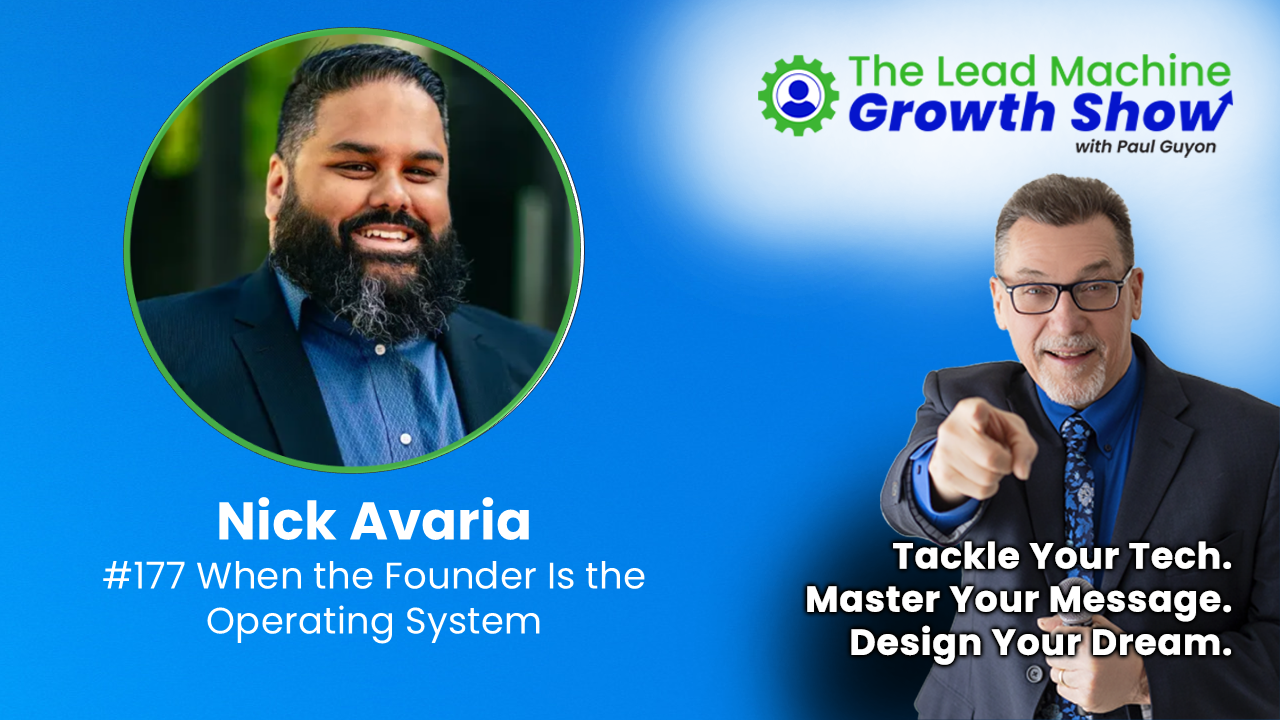 The Lead Machine
Growth Show
with Paul Guyon

Nick Avaria
#177 When the Founder Is the Operating System

Tackle Your Tech.
Master Your Message.
Design Your Dream.